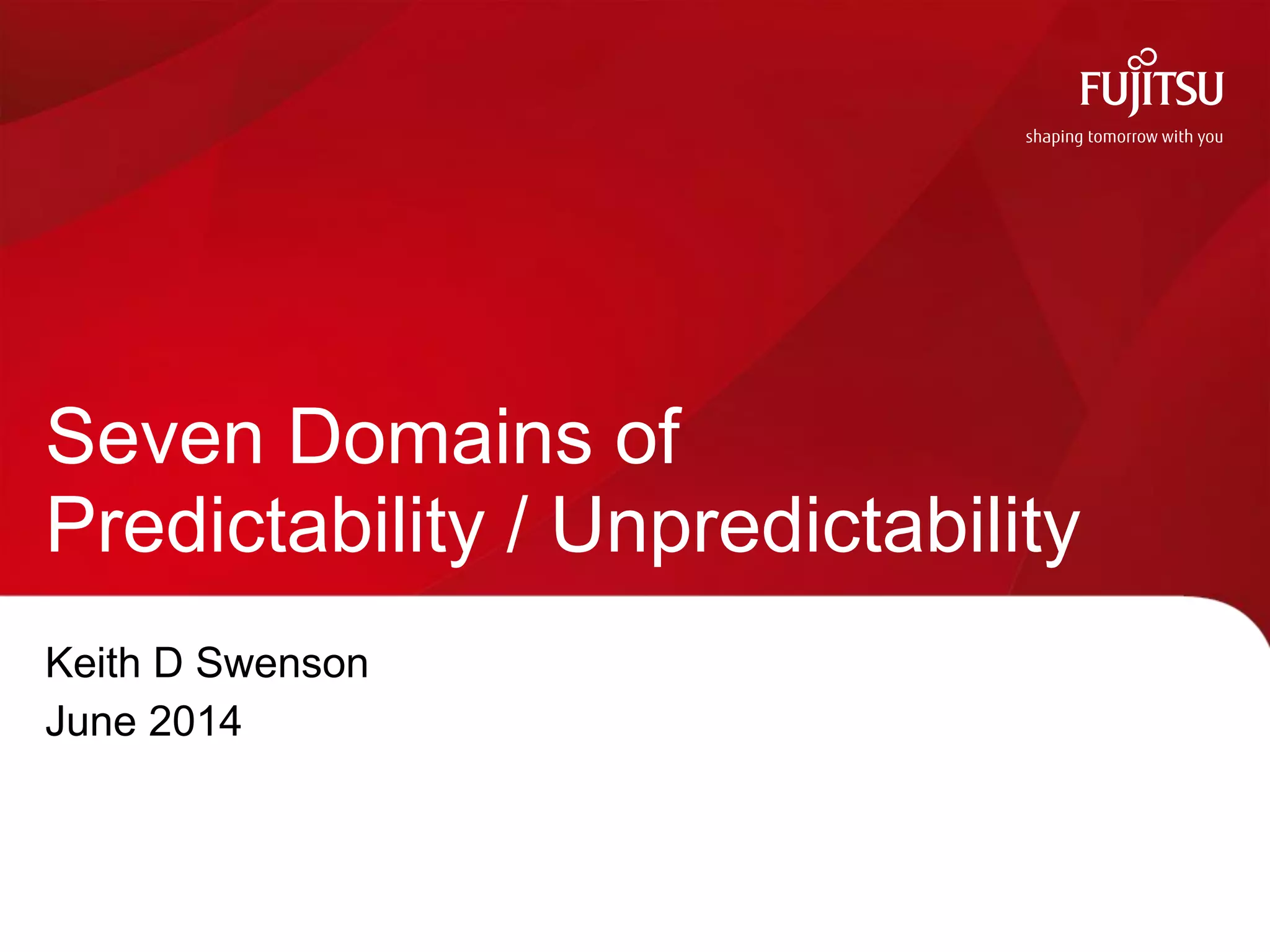 FUJITSU
shaping tomorrow with you

Seven Domains of Predictability / Unpredictability

Keith D Swenson
June 2014